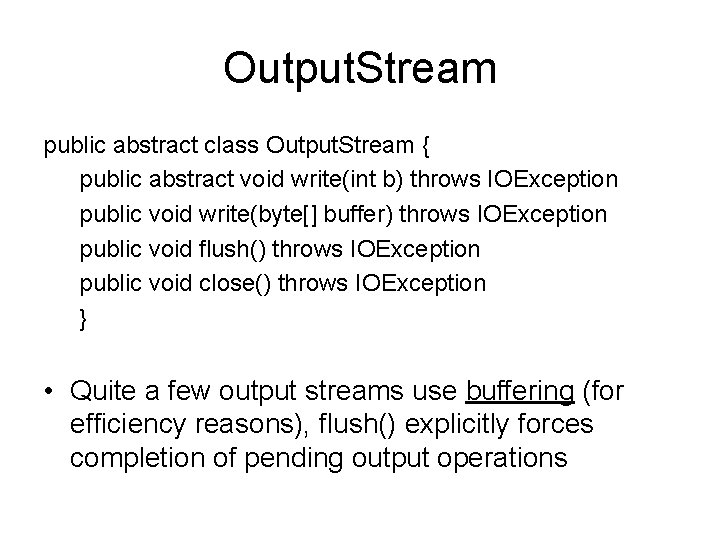 OutputStream

public abstract class OutputStream {
public abstract void write(int b) throws IOException
public void write(byte[] buffer) throws IOException
public void flush() throws IOException
public void close() throws IOException
}

• Quite a few output streams use buffering (for efficiency reasons), flush() explicitly forces completion of pending output operations